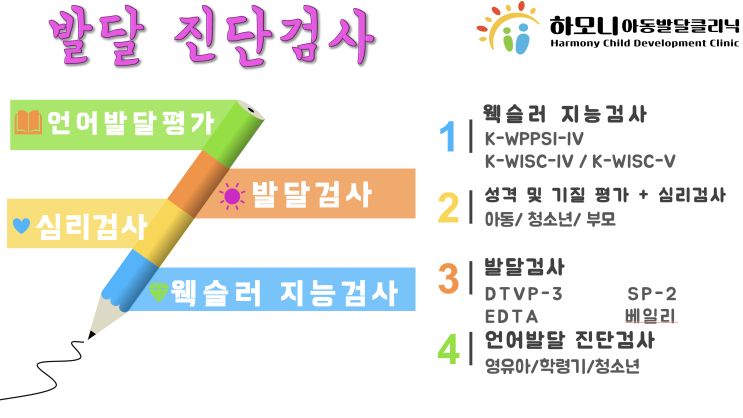 발달 진단검사

하모니아동발달클리닉
Harmony Child Development Clinic

언어발달평가

발달검사

심리검사

웩슬러 지능검사

1 웩슬러 지능검사
K-WPPSI-IV
K-WISC-IV / K-WISC-V

2 성격 및 기질 평가 + 심리검사
아동/ 청소년/ 부모

3 발달검사
DTVP-3 SP-2
EDTA 베일리

4 언어발달 진단검사
영유아/학령기/청소년